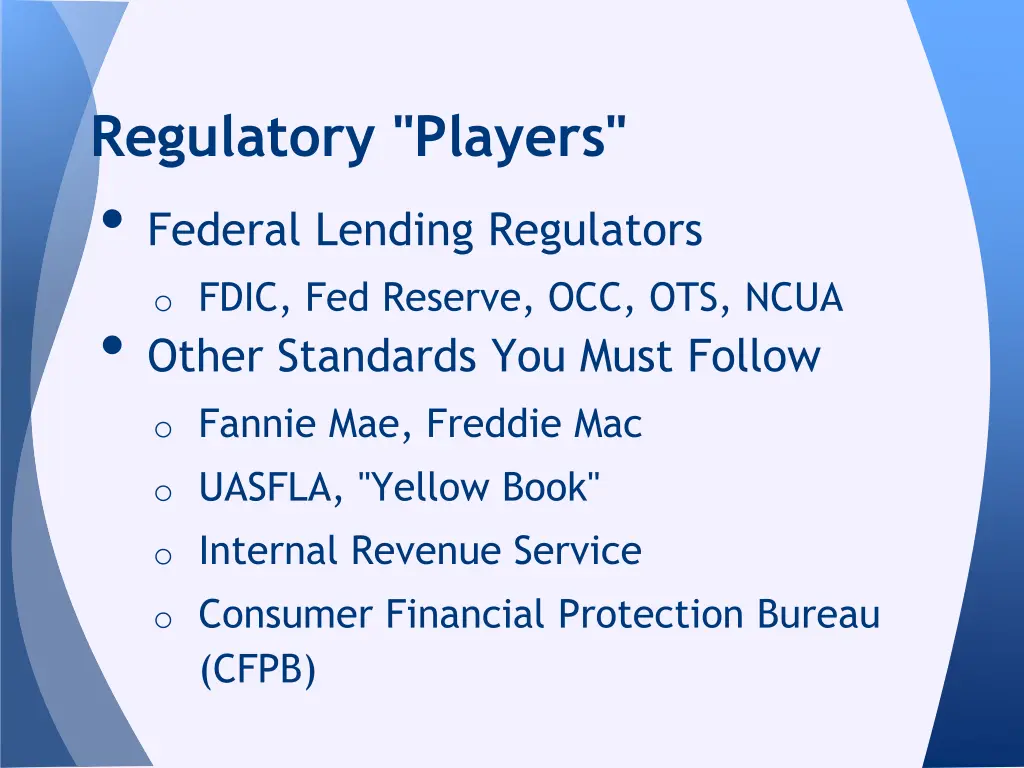 Regulatory "Players"

• Federal Lending Regulators
  o FDIC, Fed Reserve, OCC, OTS, NCUA
• Other Standards You Must Follow
  o Fannie Mae, Freddie Mac
  o UASFLA, "Yellow Book"
  o Internal Revenue Service
  o Consumer Financial Protection Bureau (CFPB)